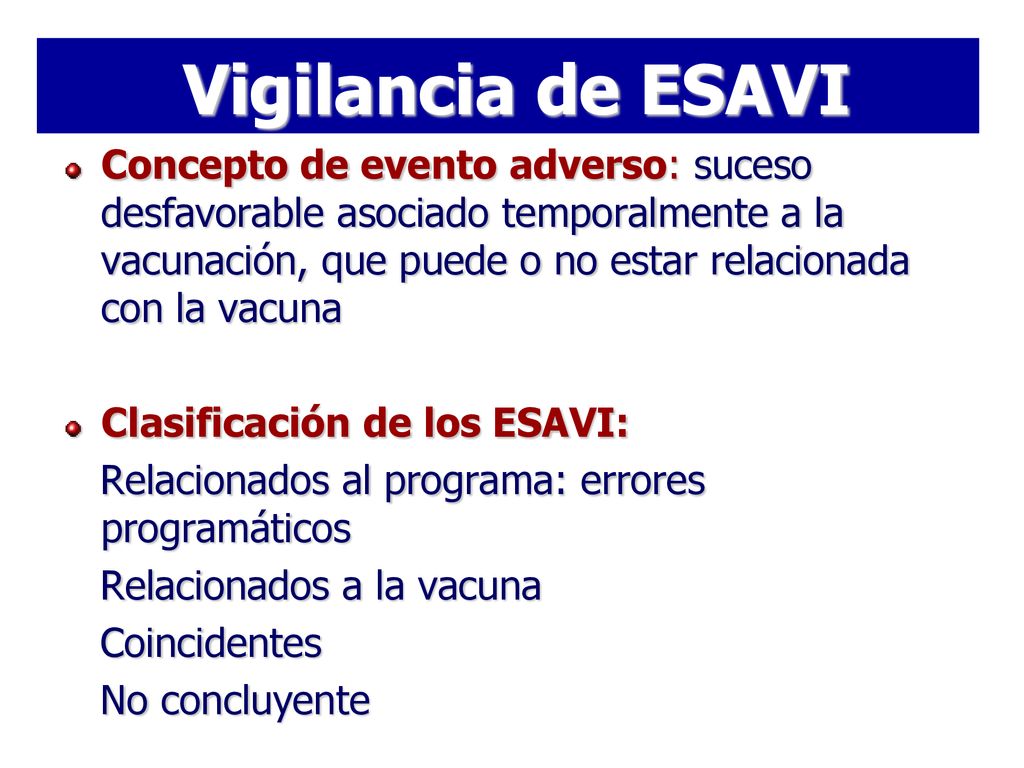 Vigilancia de ESAVI

Concepto de evento adverso: suceso desfavorable asociado temporalmente a la vacunación, que puede o no estar relacionada con la vacuna

Clasificación de los ESAVI:

Relacionados al programa: errores programáticos

Relacionados a la vacuna

Coincidentes

No concluyente